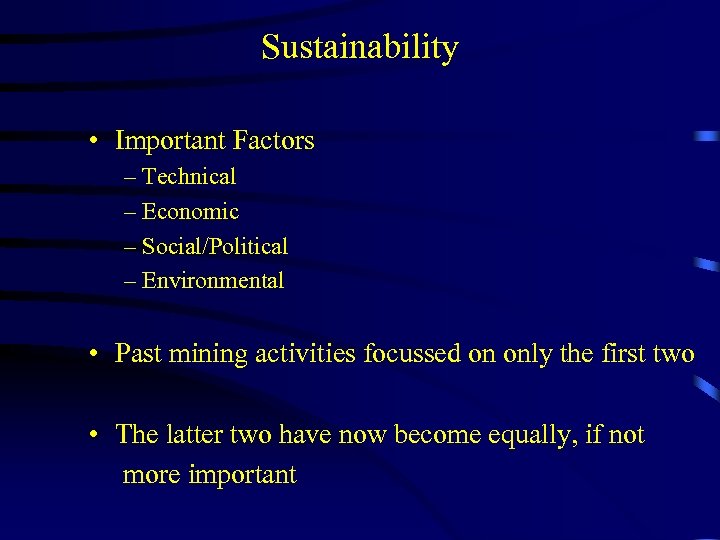 Sustainability

• Important Factors
– Technical
– Economic
– Social/Political
– Environmental

• Past mining activities focussed on only the first two

• The latter two have now become equally, if not more important